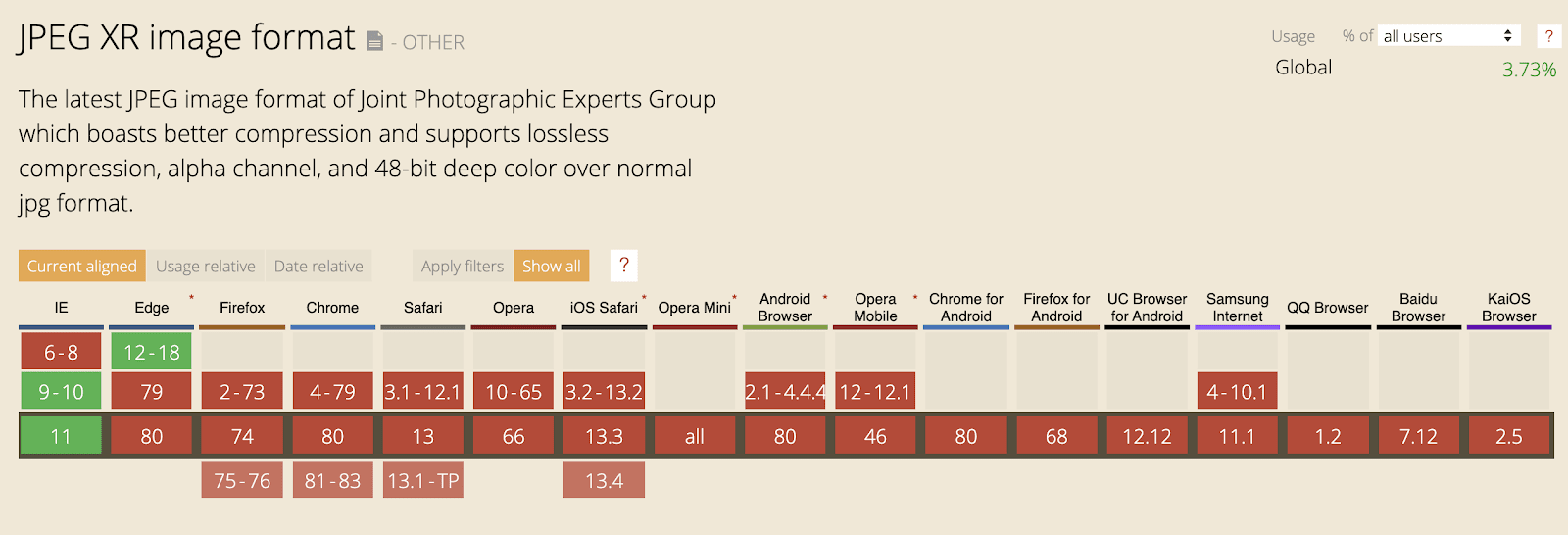 JPEG XR image format - OTHER

Usage % of all users ?
Global 3.73%

The latest JPEG image format of Joint Photographic Experts Group which boasts better compression and supports lossless compression, alpha channel, and 48-bit deep color over normal jpg format.

Current aligned Usage relative Date relative Apply filters Show all ?

| IE | Edge * | Firefox | Chrome | Safari | Opera | iOS Safari * | Opera Mini * | Android Browser * | Opera Mobile * | Chrome for Android | Firefox for Android | UC Browser for Android | Samsung Internet | QQ Browser | Baidu Browser | KaiOS Browser |
|---|---|---|---|---|---|---|---|---|---|---|---|---|---|---|---|---|
| 6-8 | 12-18 | | | | | | | | | | | | | | | |
| 9-10 | 79 | 2-73 | 4-79 | 3.1-12.1 | 10-65 | 3.2-13.2 | | 2.1-4.4.4 | 12-12.1 | | | | 4-10.1 | | | |
| 11 | 80 | 74 | 80 | 13 | 66 | 13.3 | all | 80 | 46 | 80 | 68 | 12.12 | 11.1 | 1.2 | 7.12 | 2.5 |
| | | 75-76 | 81-83 | 13.1-TP | | 13.4 | | | | | | | | | | |